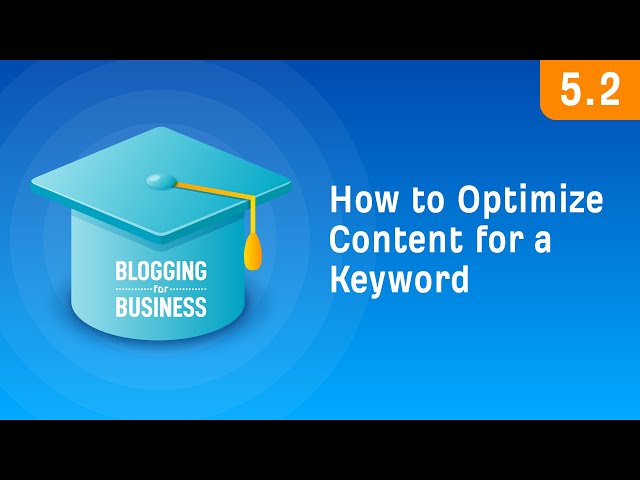 5.2

BLOGGING
for
BUSINESS

How to Optimize Content for a Keyword